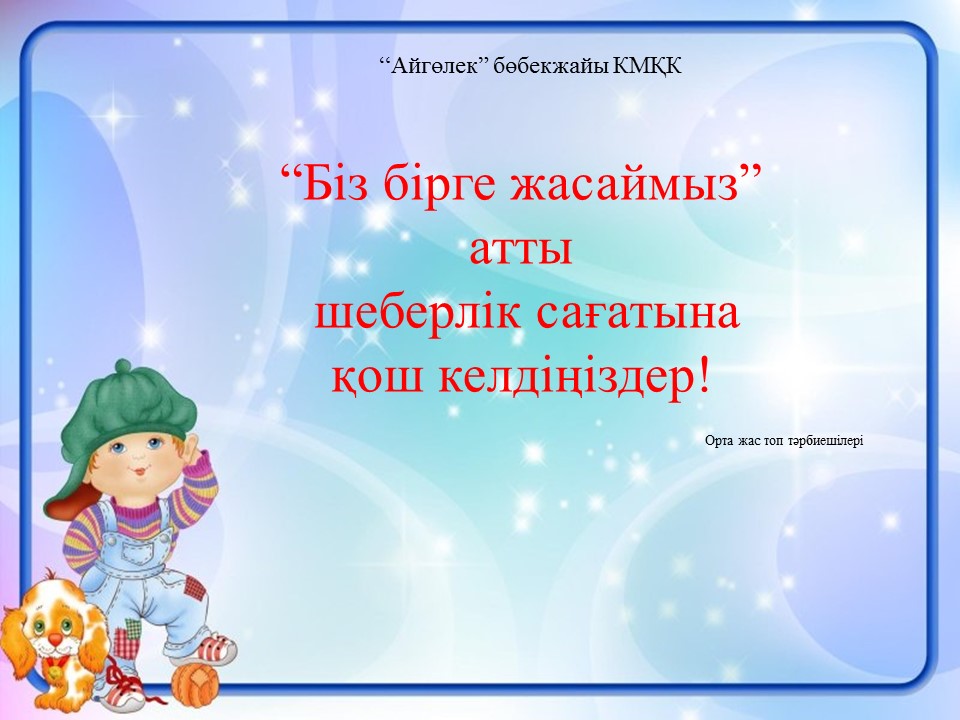 “Айгөлек” бөбекжайы КМҚК

“Біз бірге жасаймыз”
атты
шеберлік сағатына
қош келдіңіздер!

Орта жас топ тәрбиешілері